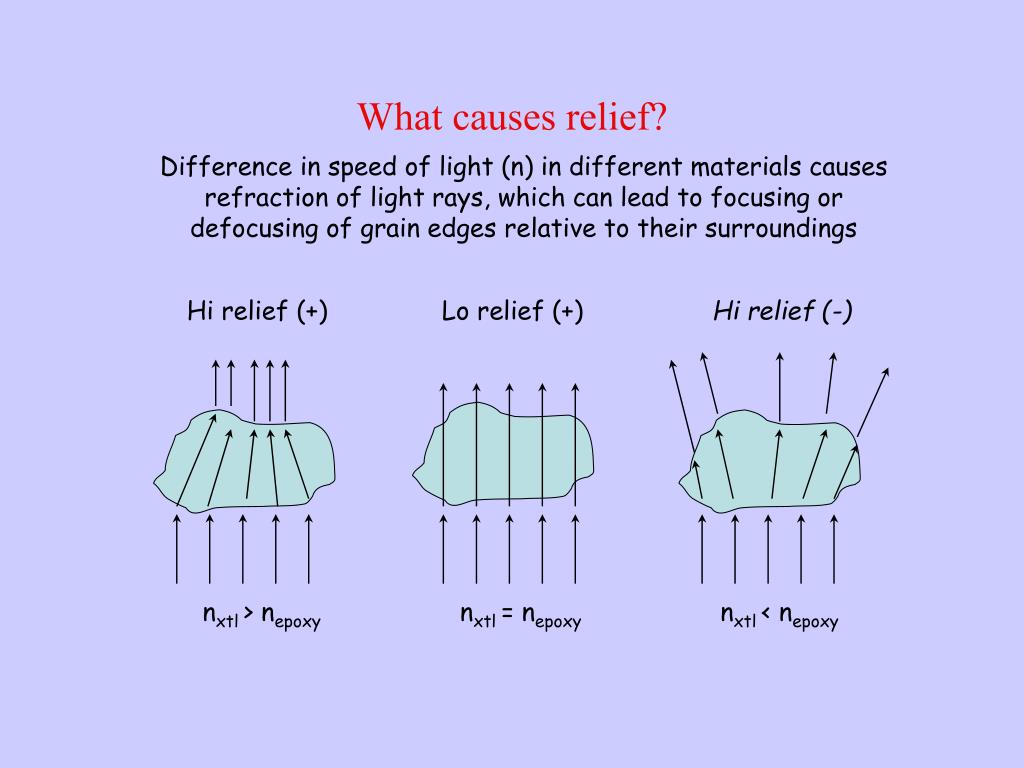 What causes relief?

Difference in speed of light (n) in different materials causes refraction of light rays, which can lead to focusing or defocusing of grain edges relative to their surroundings

Hi relief (+)

Lo relief (+)

Hi relief (-)

$n_{xtl} > n_{epoxy}$

$n_{xtl} = n_{epoxy}$

$n_{xtl} < n_{epoxy}$